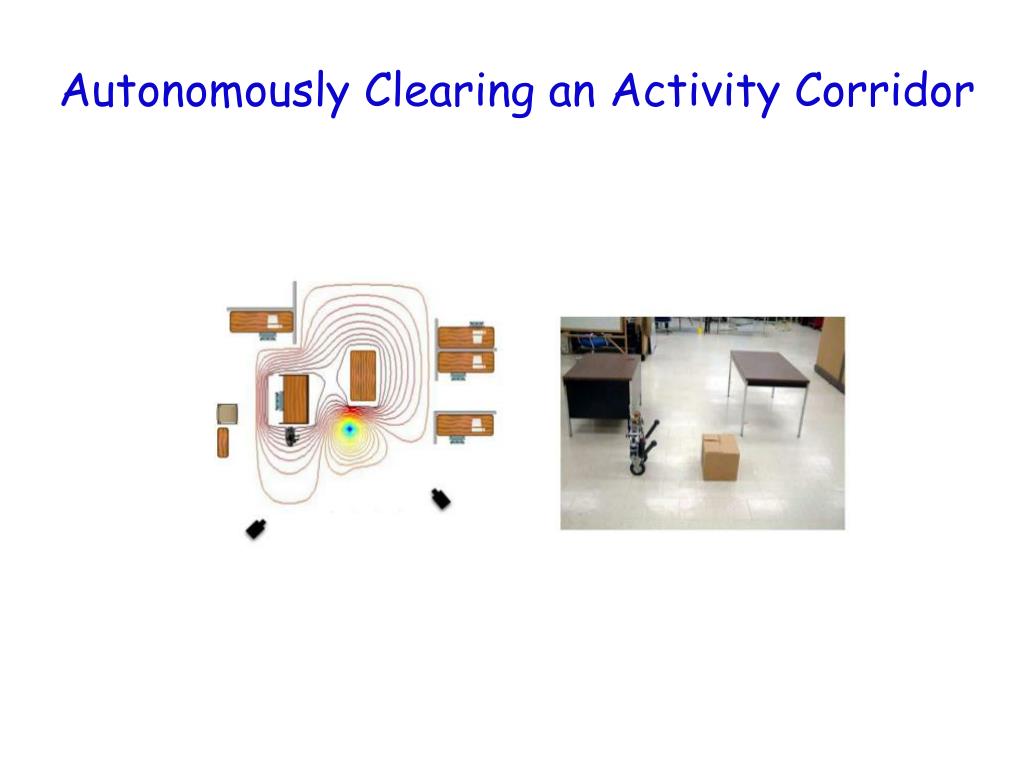 Autonomously Clearing an Activity Corridor